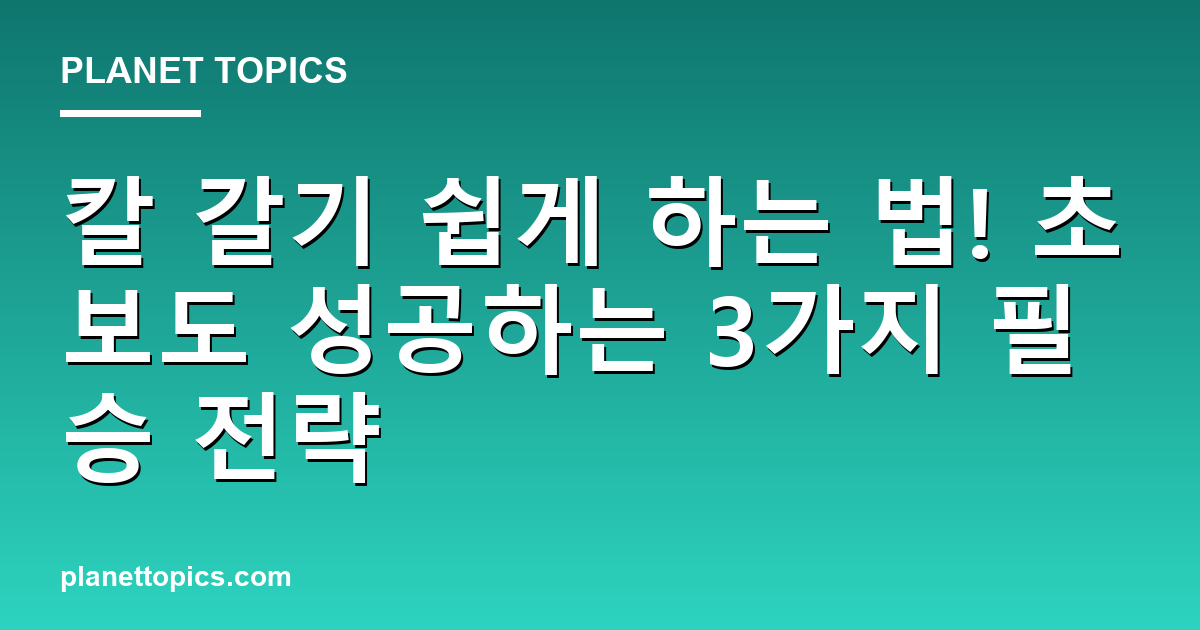 PLANET TOPICS

칼 갈기 쉽게 하는 법! 초보도 성공하는 3가지 필승 전략

planettopics.com